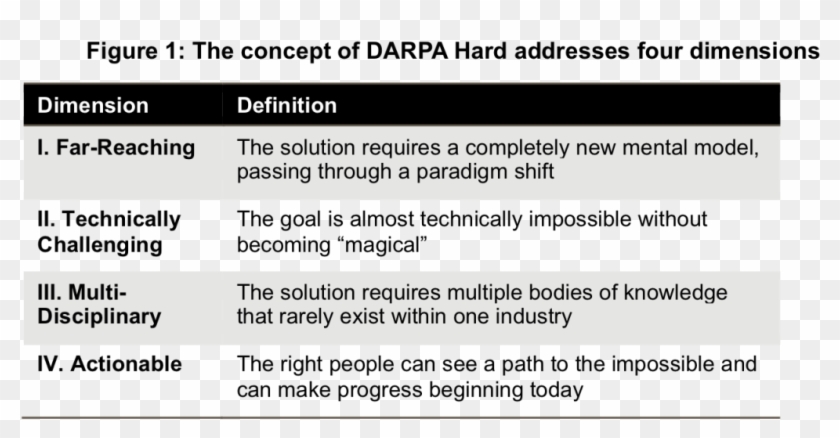 Figure 1: The concept of DARPA Hard addresses four dimensions

| Dimension | Definition |
|---|---|
| I. Far-Reaching | The solution requires a completely new mental model, passing through a paradigm shift |
| II. Technically Challenging | The goal is almost technically impossible without becoming “magical” |
| III. Multi-Disciplinary | The solution requires multiple bodies of knowledge that rarely exist within one industry |
| IV. Actionable | The right people can see a path to the impossible and can make progress beginning today |